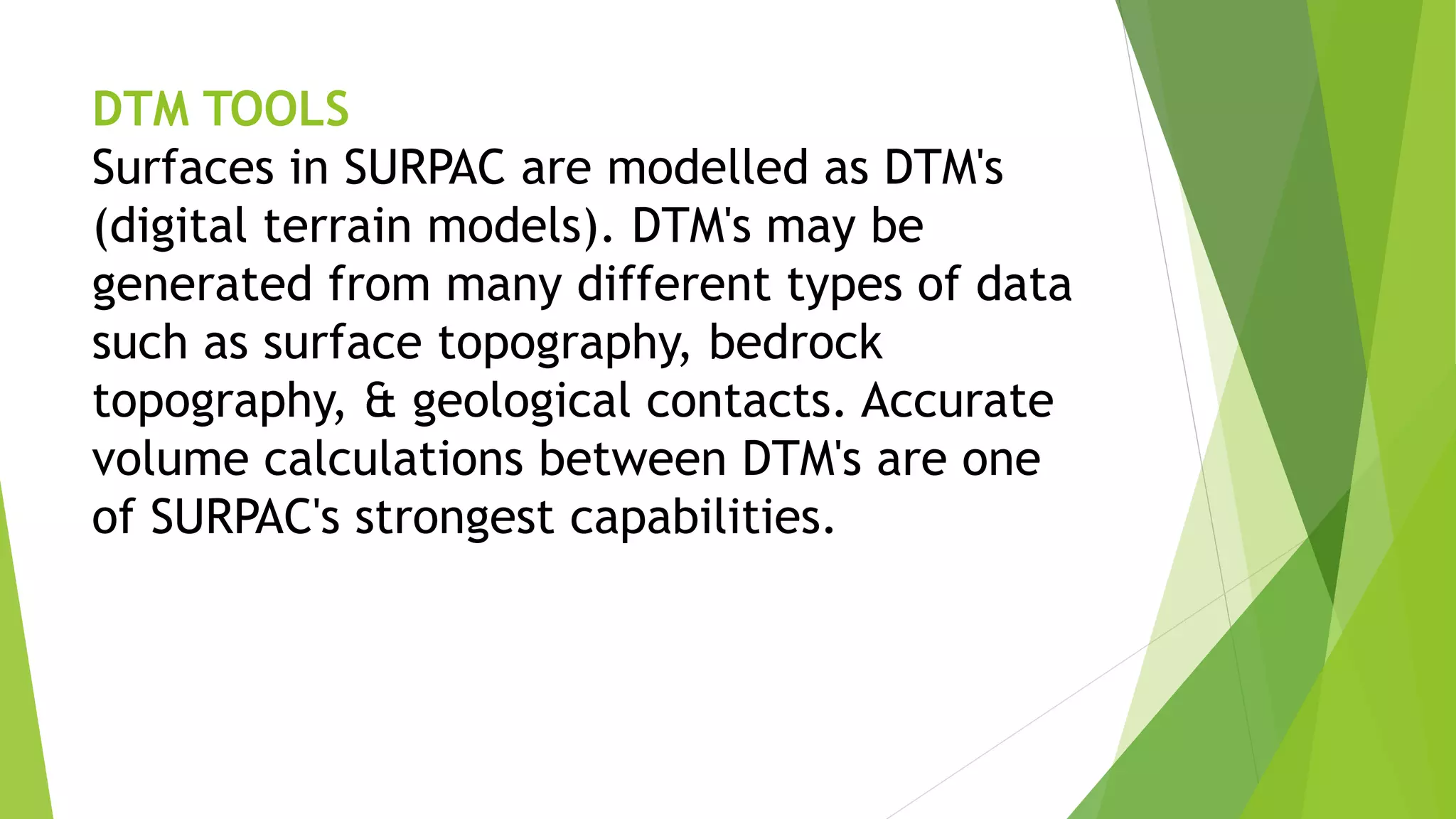 DTM TOOLS

Surfaces in SURPAC are modelled as DTM's (digital terrain models). DTM's may be generated from many different types of data such as surface topography, bedrock topography, & geological contacts. Accurate volume calculations between DTM's are one of SURPAC's strongest capabilities.